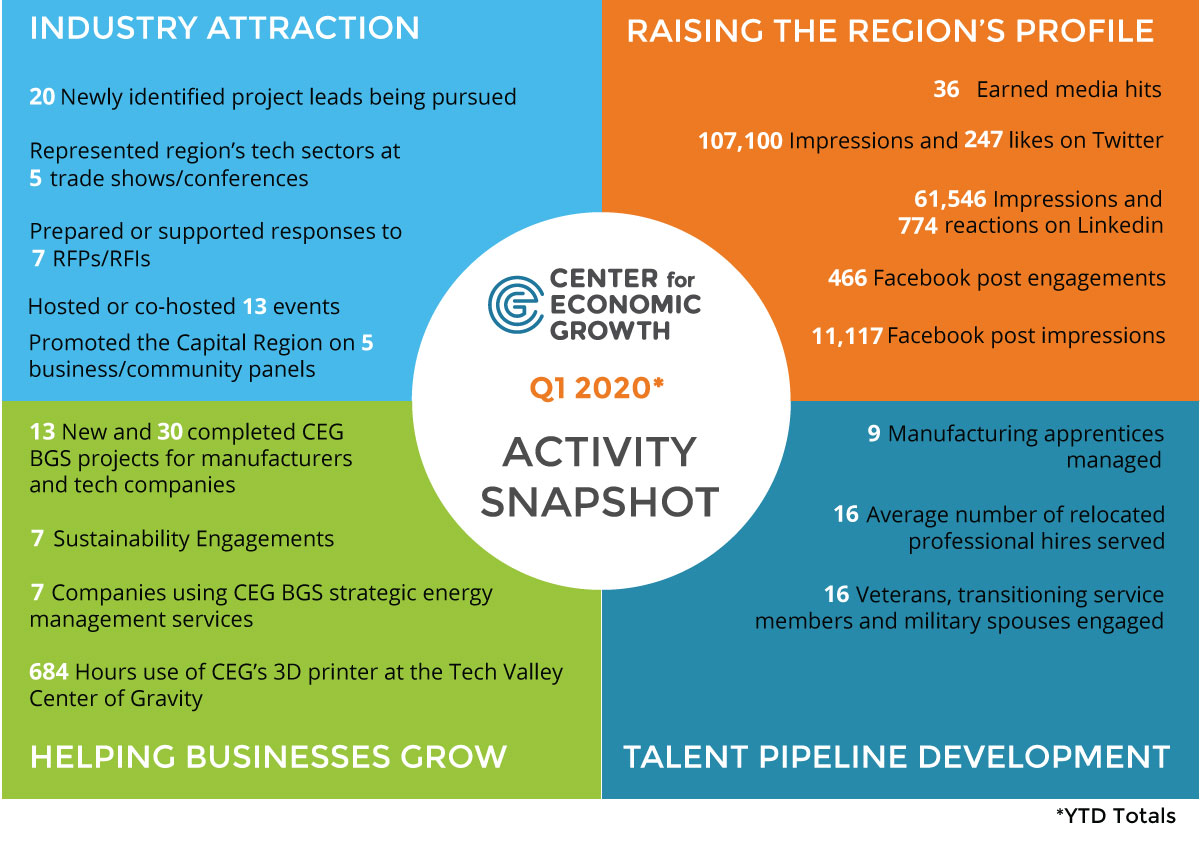 INDUSTRY ATTRACTION

20 Newly identified project leads being pursued

Represented region's tech sectors at 5 trade shows/conferences

Prepared or supported responses to 7 RFPs/RFIs

Hosted or co-hosted 13 events

Promoted the Capital Region on 5 business/community panels

RAISING THE REGION'S PROFILE

36 Earned media hits

107,100 Impressions and 247 likes on Twitter

61,546 Impressions and 774 reactions on Linkedin

466 Facebook post engagements

11,117 Facebook post impressions

CENTER for ECONOMIC GROWTH

Q1 2020*

ACTIVITY SNAPSHOT

13 New and 30 completed CEG BGS projects for manufacturers and tech companies

7 Sustainability Engagements

7 Companies using CEG BGS strategic energy management services

684 Hours use of CEG's 3D printer at the Tech Valley Center of Gravity

HELPING BUSINESSES GROW

9 Manufacturing apprentices managed

16 Average number of relocated professional hires served

16 Veterans, transitioning service members and military spouses engaged

TALENT PIPELINE DEVELOPMENT

*YTD Totals